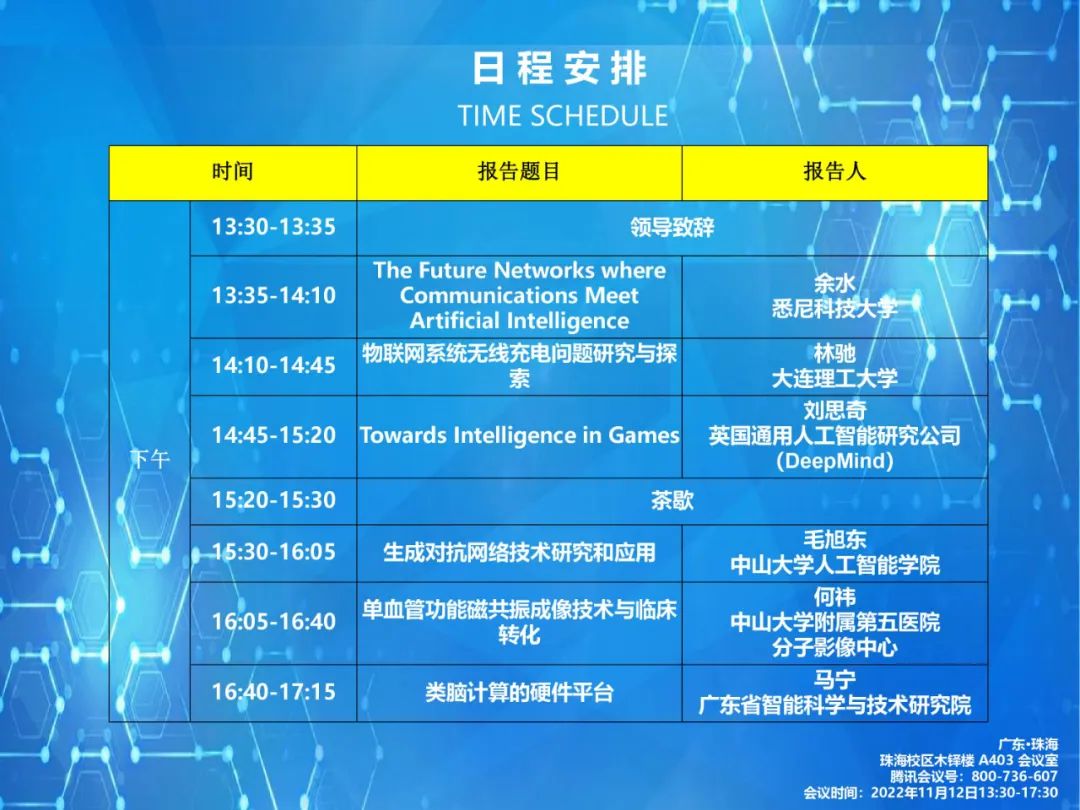 日程安排
TIME SCHEDULE

| 时间 | | 报告题目 | 报告人 |
|---|---|---|---|
| 下午 | 13:30-13:35 | 领导致辞 | |
| | 13:35-14:10 | The Future Networks where Communications Meet Artificial Intelligence | 余水 悉尼科技大学 |
| | 14:10-14:45 | 物联网系统无线充电问题研究与探索 | 林驰 大连理工大学 |
| | 14:45-15:20 | Towards Intelligence in Games | 刘思奇 英国通用人工智能研究公司 (DeepMind) |
| | 15:20-15:30 | 茶歇 | |
| | 15:30-16:05 | 生成对抗网络技术研究和应用 | 毛旭东 中山大学人工智能学院 |
| | 16:05-16:40 | 单血管功能磁共振成像技术与临床转化 | 何祎 中山大学附属第五医院 分子影像中心 |
| | 16:40-17:15 | 类脑计算的硬件平台 | 马宁 广东省智能科学与技术研究院 |

广东•珠海
珠海校区木铎楼 A403 会议室
腾讯会议号：800-736-607
会议时间：2022年11月12日13:30-17:30